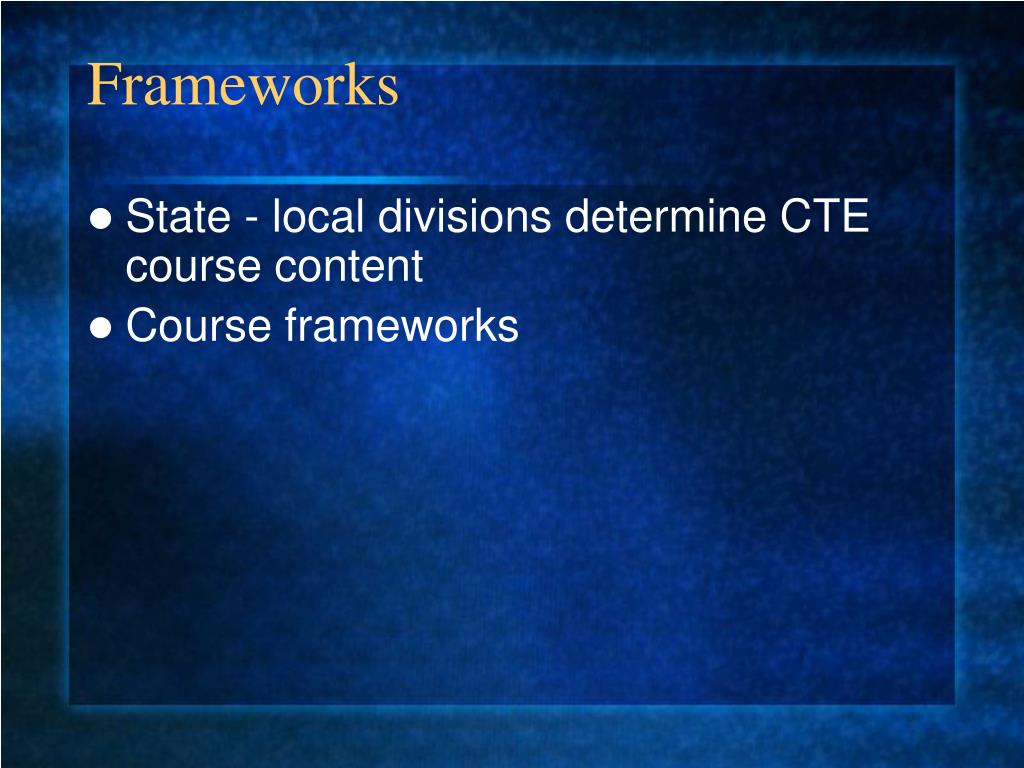 Frameworks

● State - local divisions determine CTE course content
● Course frameworks